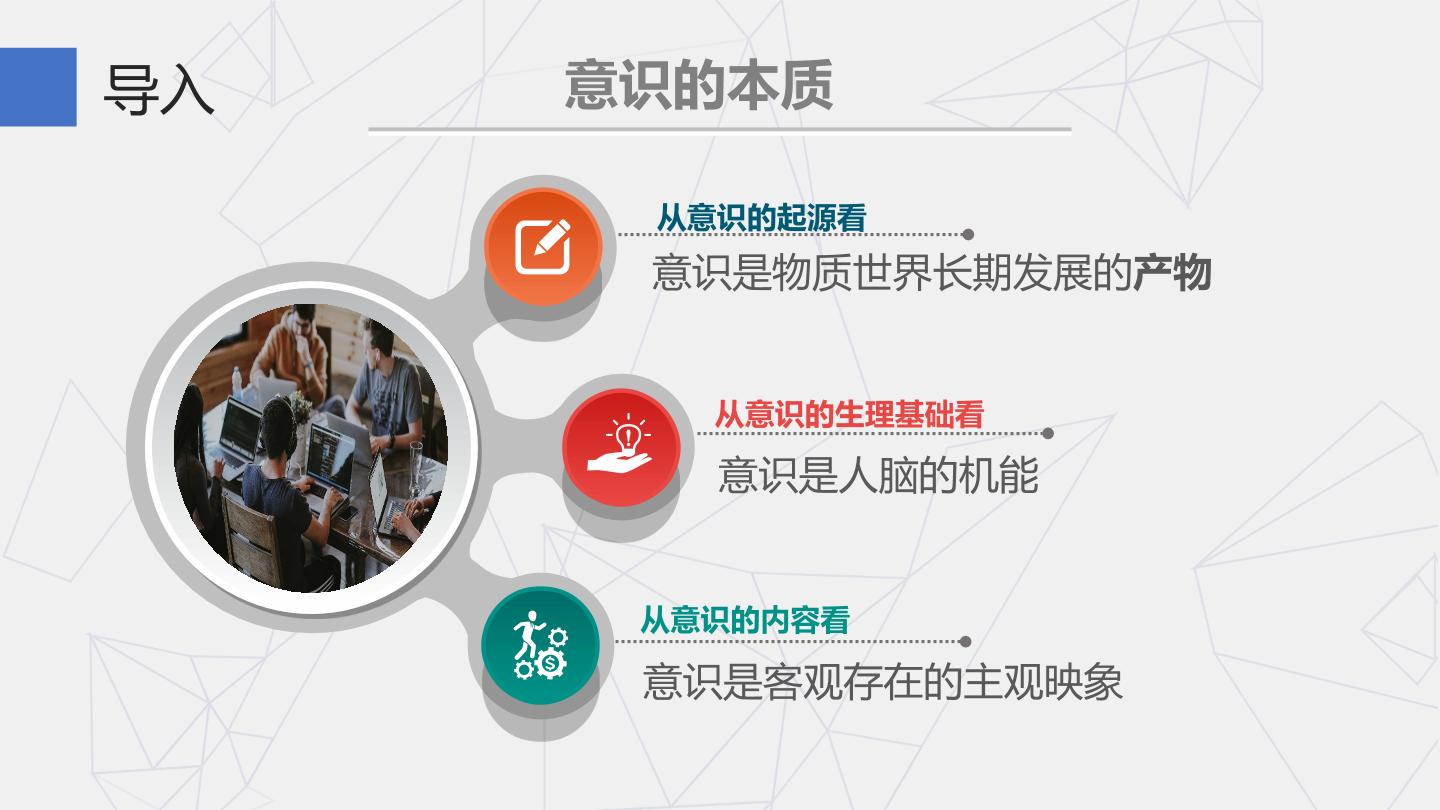 导入

意识的本质

从意识的起源看

意识是物质世界长期发展的产物

从意识的生理基础看

意识是人脑的机能

从意识的内容看

意识是客观存在的主观映象